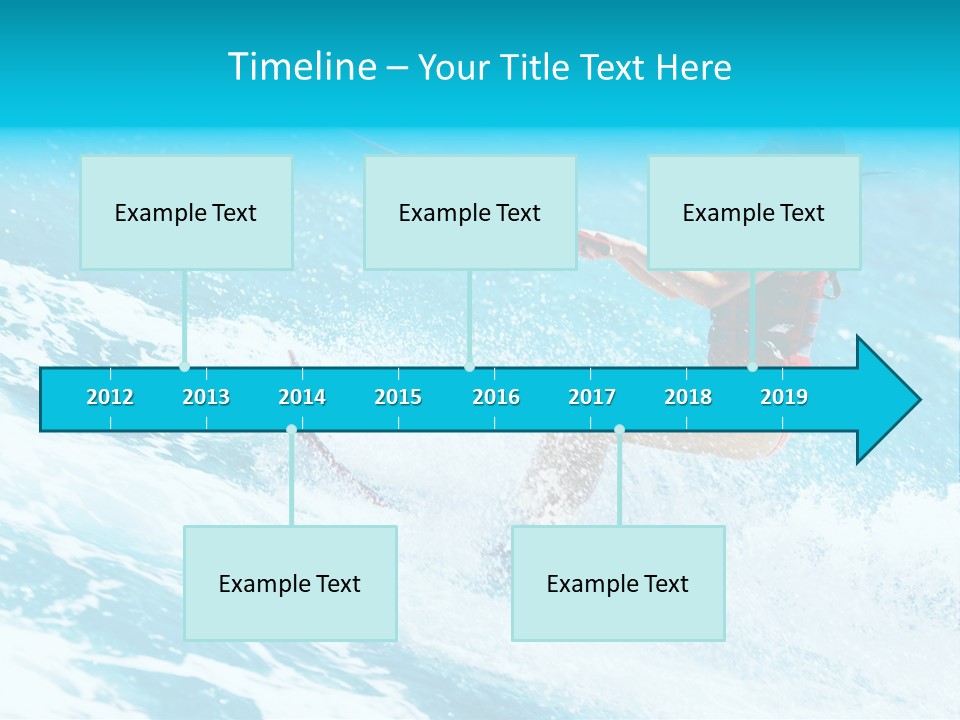 Timeline – Your Title Text Here

Example Text

Example Text

Example Text

2012 2013 2014 2015 2016 2017 2018 2019

Example Text

Example Text